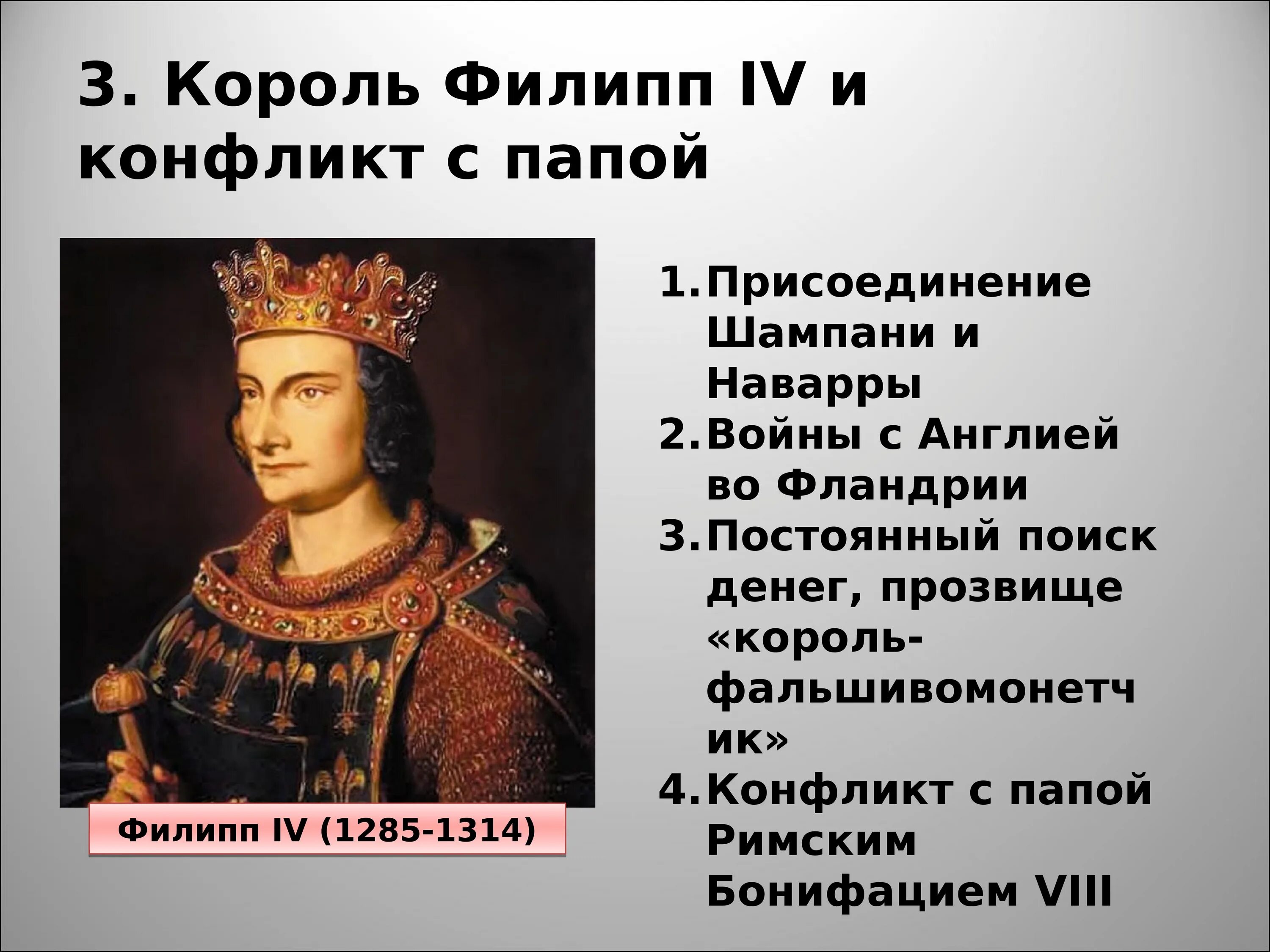 3. Король Филипп IV и конфликт с папой

Филипп IV (1285-1314)

1. Присоединение Шампани и Наварры
2. Войны с Англией во Фландрии
3. Постоянный поиск денег, прозвище «король-фальшивомонетчик»
4. Конфликт с папой Римским Бонифацием VIII